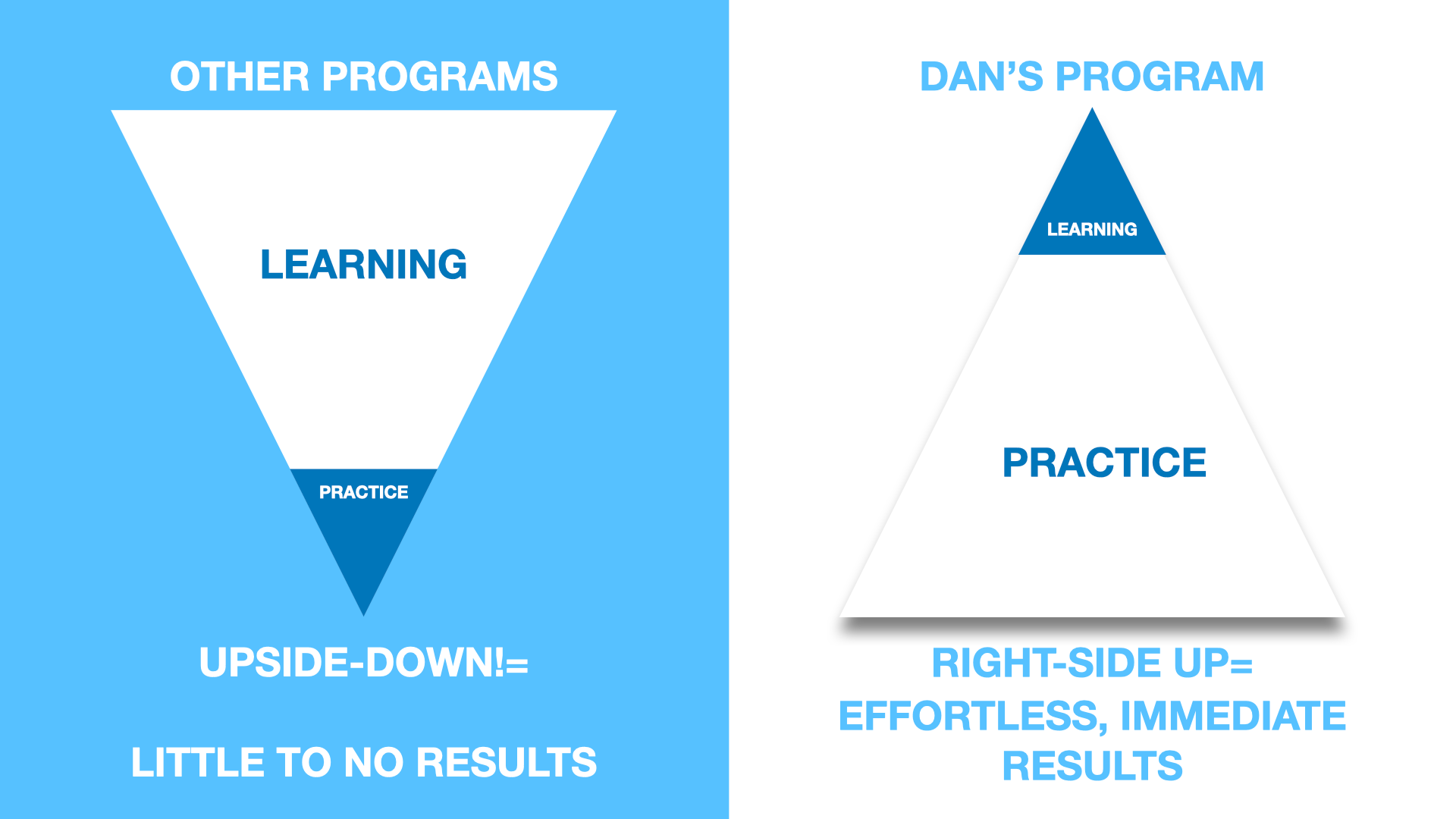 OTHER PROGRAMS

LEARNING

PRACTICE

UPSIDE-DOWN!=

LITTLE TO NO RESULTS

DAN'S PROGRAM

LEARNING

PRACTICE

RIGHT-SIDE UP=
EFFORTLESS, IMMEDIATE RESULTS